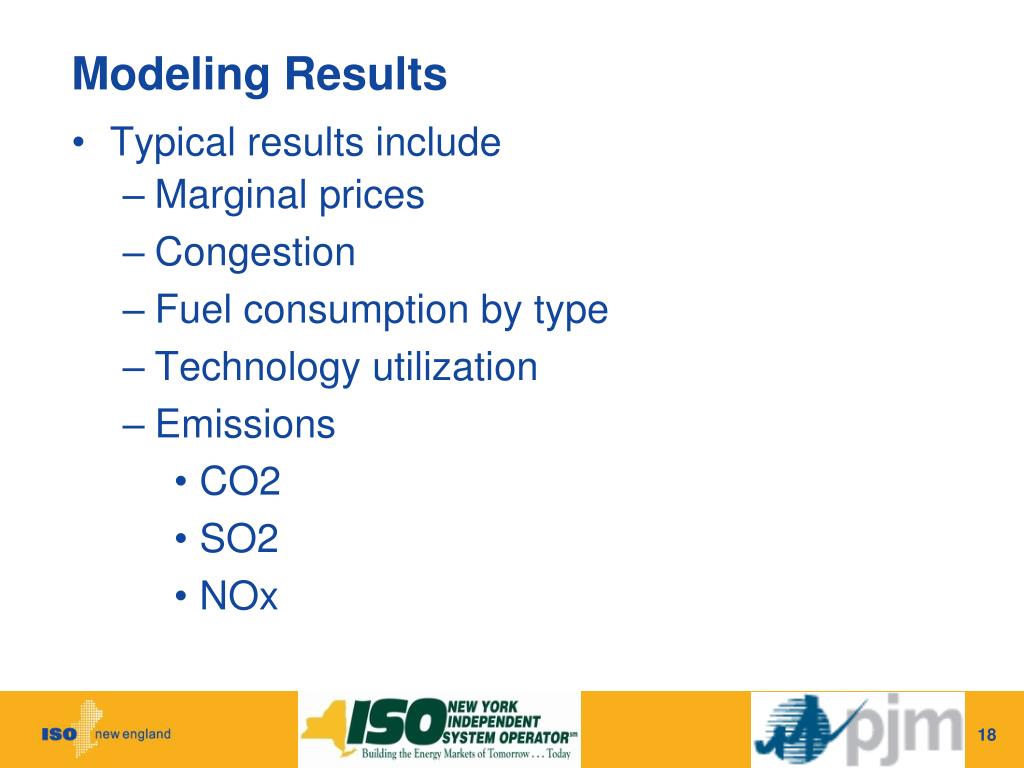 Modeling Results

• Typical results include
 – Marginal prices
 – Congestion
 – Fuel consumption by type
 – Technology utilization
 – Emissions
  • CO2
  • SO2
  • NOx

ISO new england

ISO NEW YORK INDEPENDENT SYSTEM OPERATOR℠
Building the Energy Markets of Tomorrow . . . Today

pjm

18